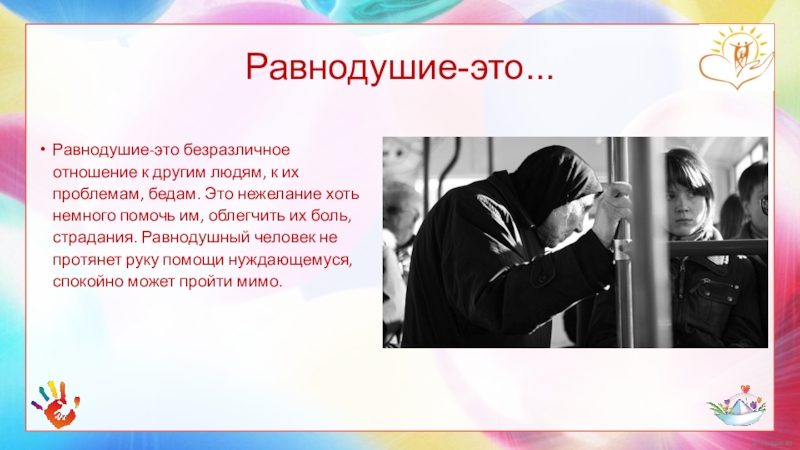 Равнодушие-это...

• Равнодушие-это безразличное отношение к другим людям, к их проблемам, бедам. Это нежелание хоть немного помочь им, облегчить их боль, страдания. Равнодушный человек не протянет руку помощи нуждающемуся, спокойно может пройти мимо.